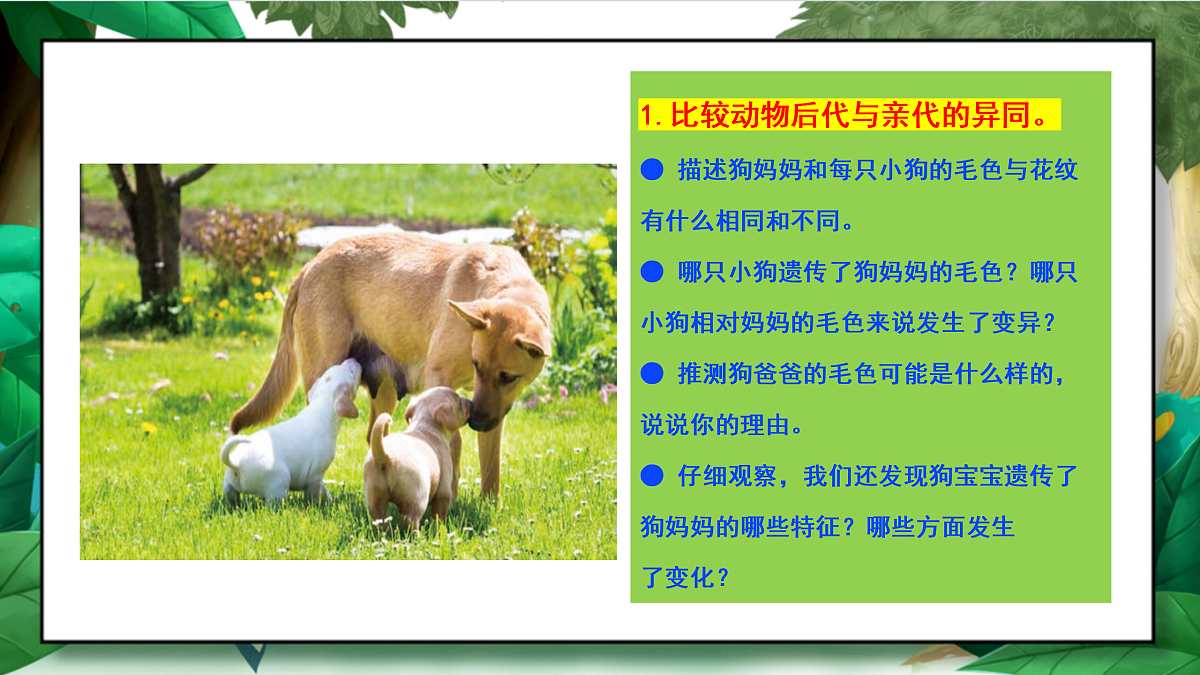 1. 比较动物后代与亲代的异同。

● 描述狗妈妈和每只小狗的毛色与花纹有什么相同和不同。

● 哪只小狗遗传了狗妈妈的毛色？哪只小狗相对妈妈的毛色来说发生了变异？

● 推测狗爸爸的毛色可能是什么样的，说说你的理由。

● 仔细观察，我们还发现狗宝宝遗传了狗妈妈的哪些特征？哪些方面发生了变化？